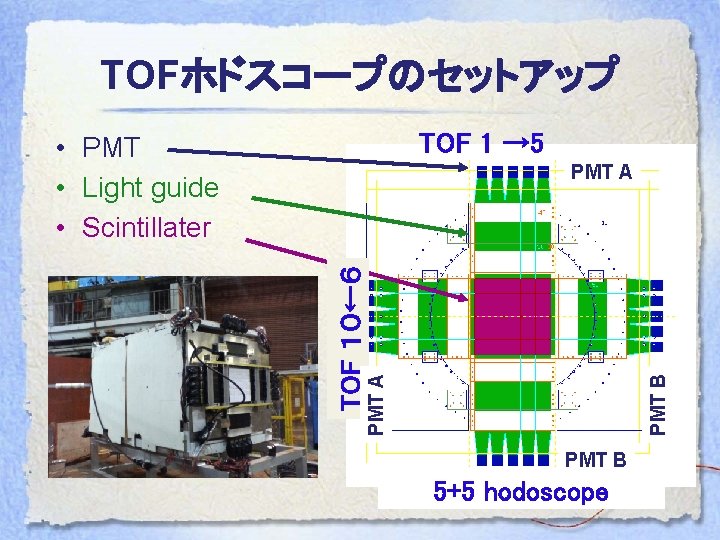 TOFホドスコープのセットアップ

• PMT
• Light guide
• Scintillater

TOF 1 →5

PMT A

TOF 10←6

PMT A

PMT B

PMT B

5+5 hodoscope